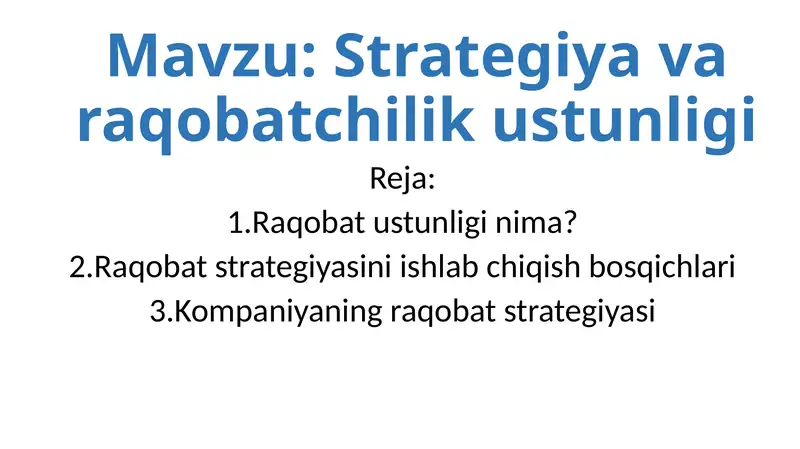 Mavzu: Strategiya va raqobatchilik ustunligi

Reja:

1.Raqobat ustunligi nima?

2.Raqobat strategiyasini ishlab chiqish bosqichlari

3.Kompaniyaning raqobat strategiyasi